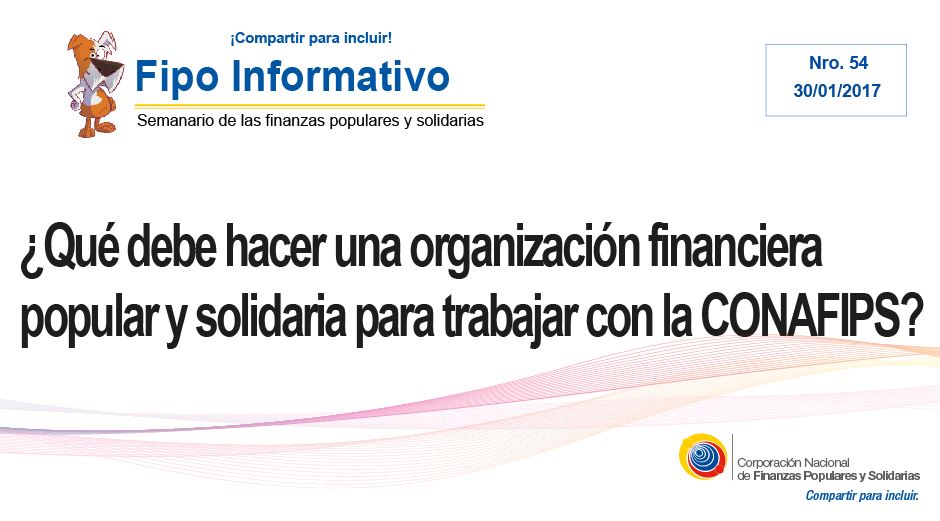 ¡Compartir para incluir!

Fipo Informativo

Semanario de las finanzas populares y solidarias

Nro. 54
30/01/2017

¿Qué debe hacer una organización financiera popular y solidaria para trabajar con la CONAFIPS?

Corporación Nacional
de Finanzas Populares y Solidarias
Compartir para incluir.